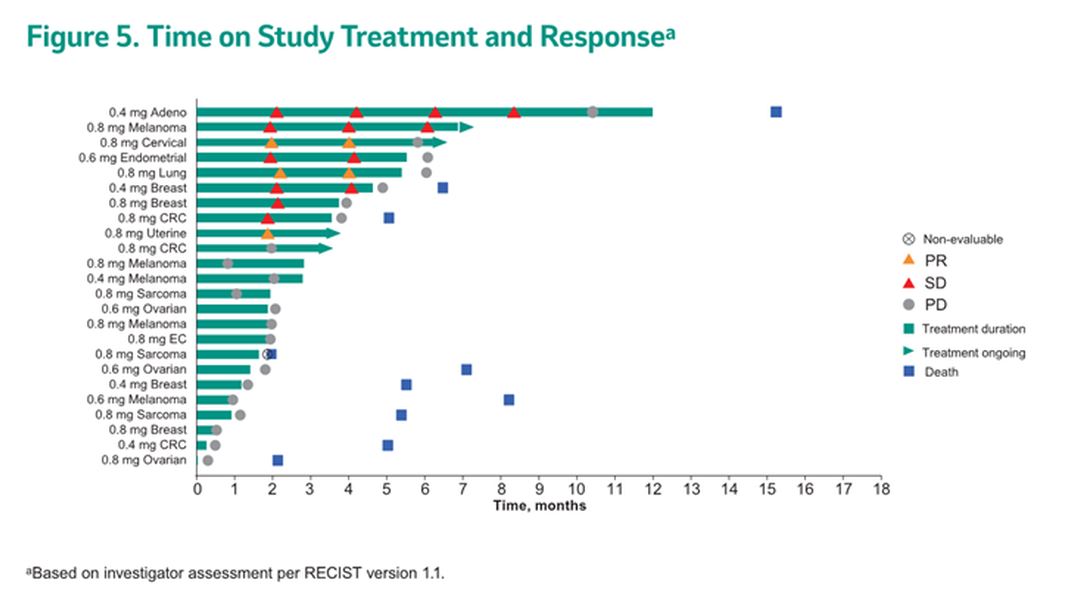 Figure 5. Time on Study Treatment and Response$^a$

0.4 mg Adeno
0.8 mg Melanoma
0.8 mg Cervical
0.6 mg Endometrial
0.8 mg Lung
0.4 mg Breast
0.8 mg Breast
0.8 mg CRC
0.8 mg Uterine
0.8 mg CRC
0.8 mg Melanoma
0.4 mg Melanoma
0.8 mg Sarcoma
0.6 mg Ovarian
0.8 mg Melanoma
0.8 mg EC
0.8 mg Sarcoma
0.6 mg Ovarian
0.4 mg Breast
0.6 mg Melanoma
0.8 mg Sarcoma
0.8 mg Breast
0.4 mg CRC
0.8 mg Ovarian

0 1 2 3 4 5 6 7 8 9 10 11 12 13 14 15 16 17 18
Time, months

Non-evaluable
PR
SD
PD
Treatment duration
Treatment ongoing
Death

$^a$Based on investigator assessment per RECIST version 1.1.